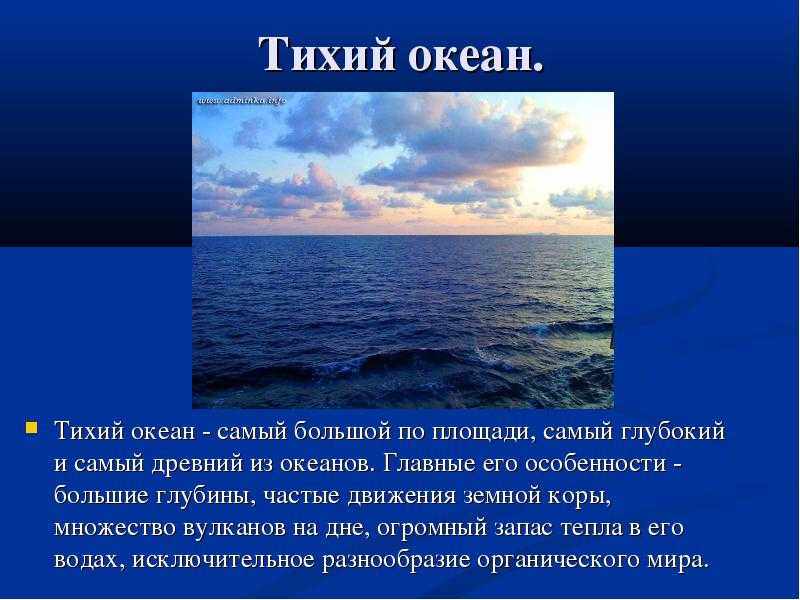 Тихий океан.

www.adminka.info

Тихий океан - самый большой по площади, самый глубокий и самый древний из океанов. Главные его особенности - большие глубины, частые движения земной коры, множество вулканов на дне, огромный запас тепла в его водах, исключительное разнообразие органического мира.